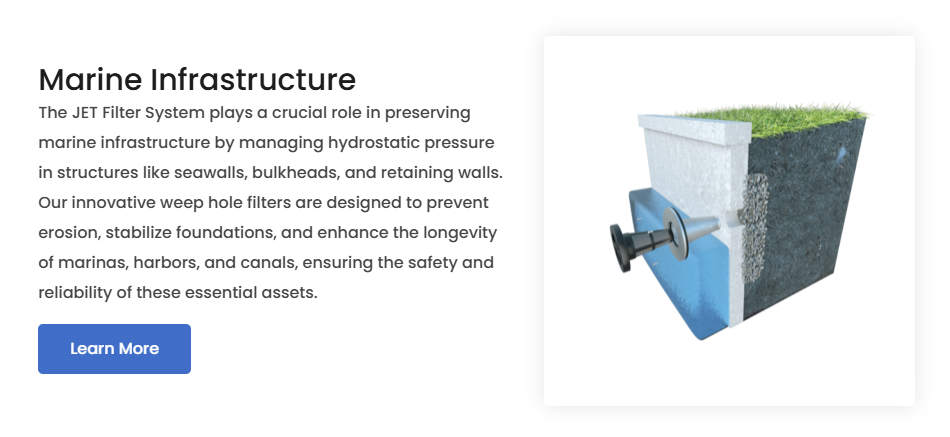 Marine Infrastructure

The JET Filter System plays a crucial role in preserving marine infrastructure by managing hydrostatic pressure in structures like seawalls, bulkheads, and retaining walls. Our innovative weep hole filters are designed to prevent erosion, stabilize foundations, and enhance the longevity of marinas, harbors, and canals, ensuring the safety and reliability of these essential assets.

Learn More